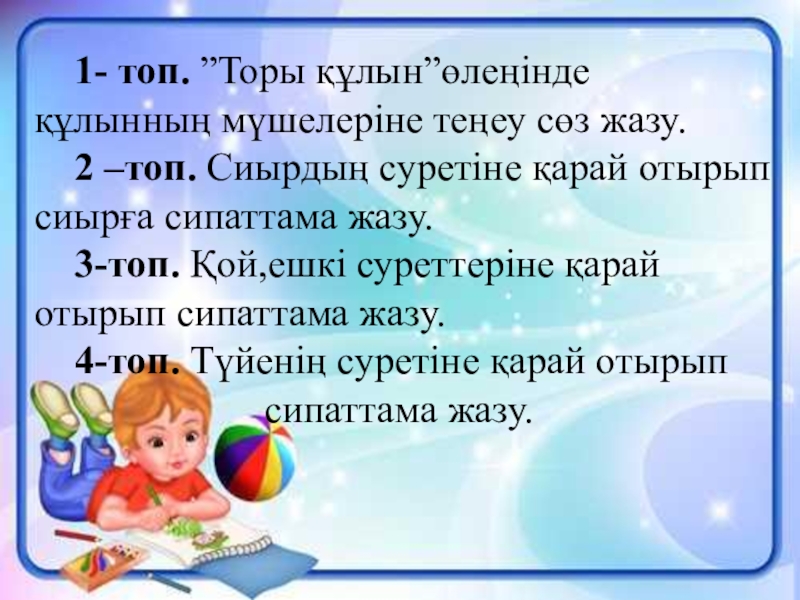 1- топ. ”Торы құлын”өлеңінде құлынның мүшелеріне теңеу сөз жазу.

2 –топ. Сиырдың суретіне қарай отырып сиырға сипаттама жазу.

3-топ. Қой,ешкі суреттеріне қарай отырып сипаттама жазу.

4-топ. Түйенің суретіне қарай отырып сипаттама жазу.